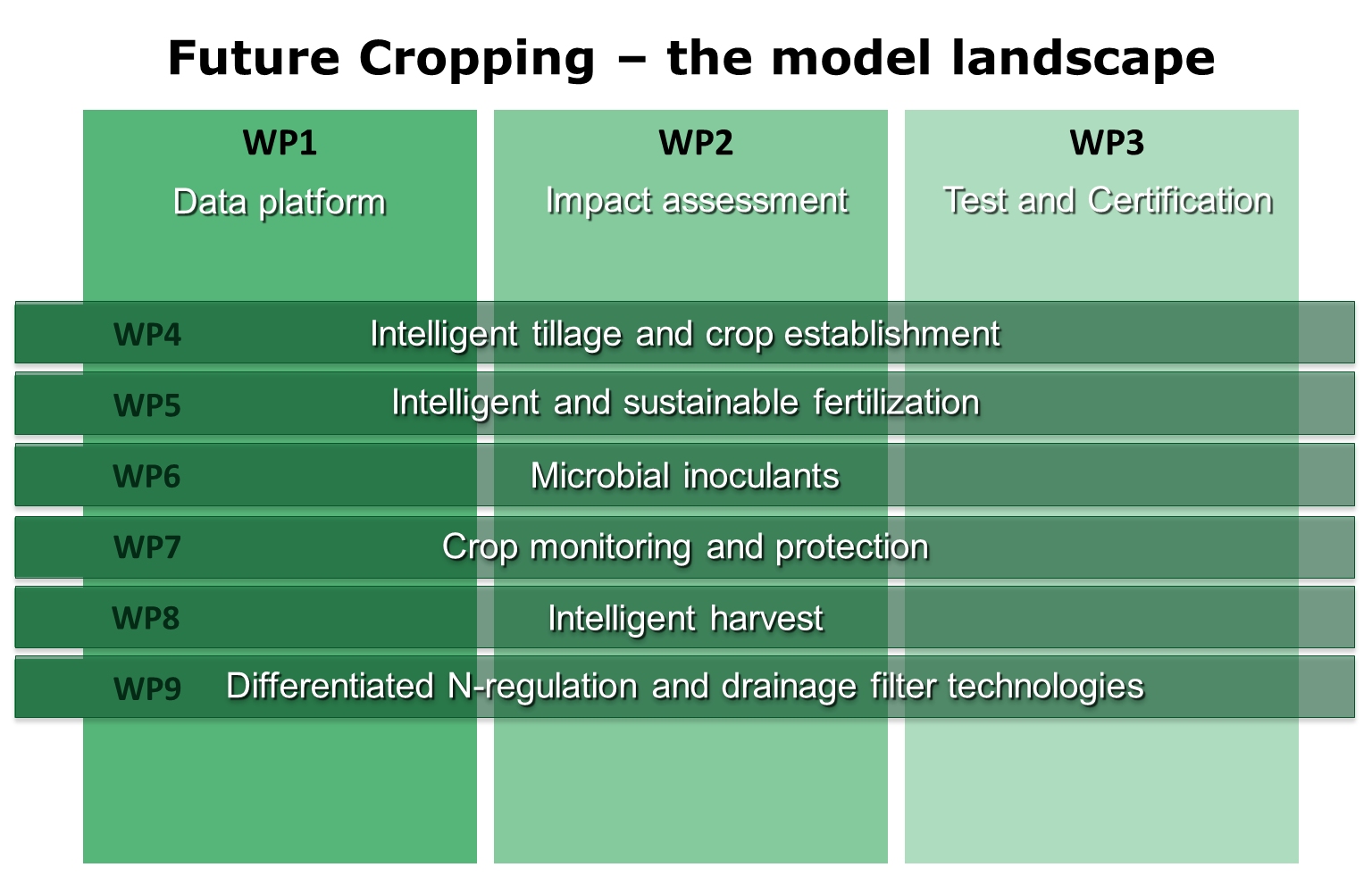 Future Cropping – the model landscape

WP1
Data platform

WP2
Impact assessment

WP3
Test and Certification

WP4 Intelligent tillage and crop establishment

WP5 Intelligent and sustainable fertilization

WP6 Microbial inoculants

WP7 Crop monitoring and protection

WP8 Intelligent harvest

WP9 Differentiated N-regulation and drainage filter technologies